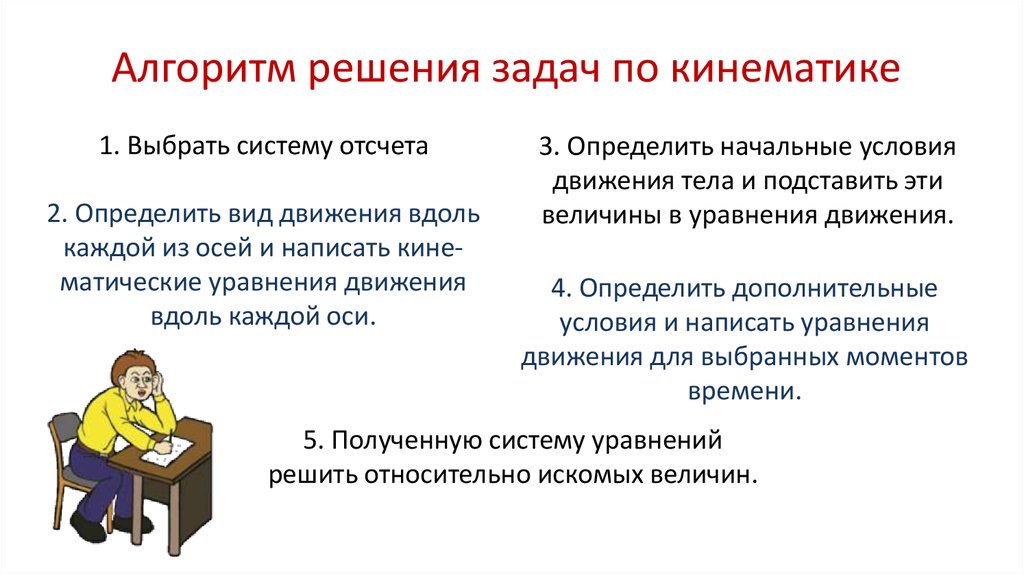 Алгоритм решения задач по кинематике

1. Выбрать систему отсчета

2. Определить вид движения вдоль каждой из осей и написать кинематические уравнения движения вдоль каждой оси.

3. Определить начальные условия движения тела и подставить эти величины в уравнения движения.

4. Определить дополнительные условия и написать уравнения движения для выбранных моментов времени.

5. Полученную систему уравнений решить относительно искомых величин.